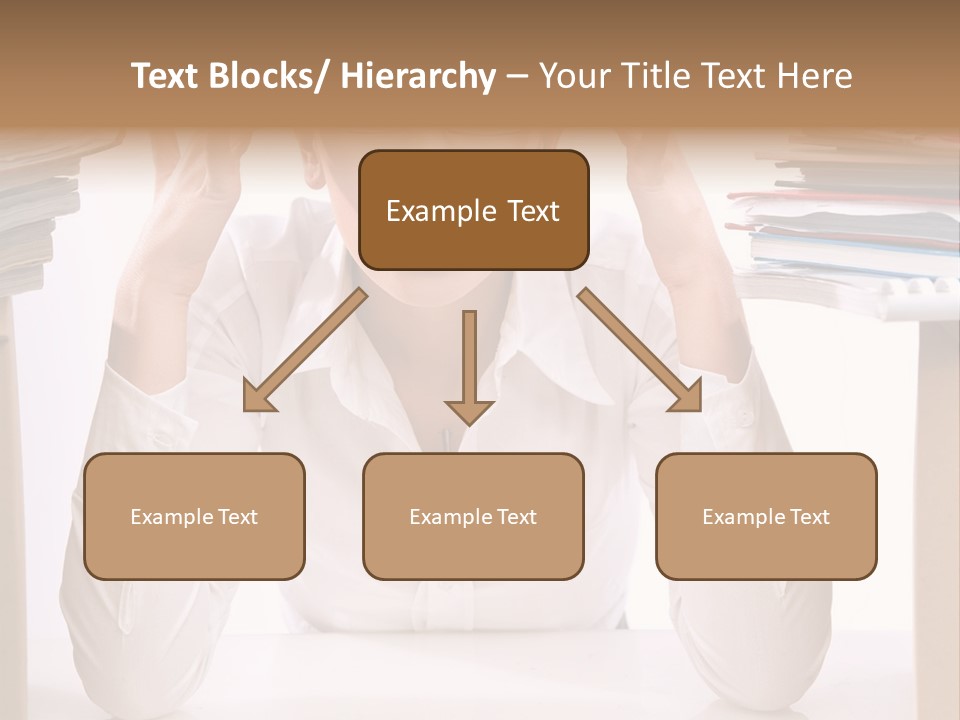 Text Blocks/ Hierarchy – Your Title Text Here

Example Text

Example Text

Example Text

Example Text